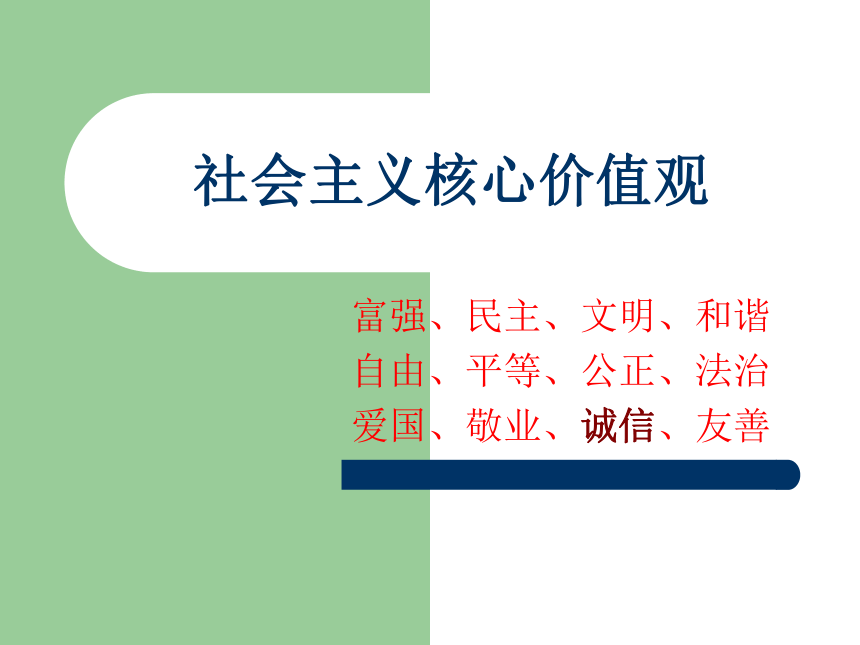 社会主义核心价值观

富强、民主、文明、和谐
自由、平等、公正、法治
爱国、敬业、诚信、友善